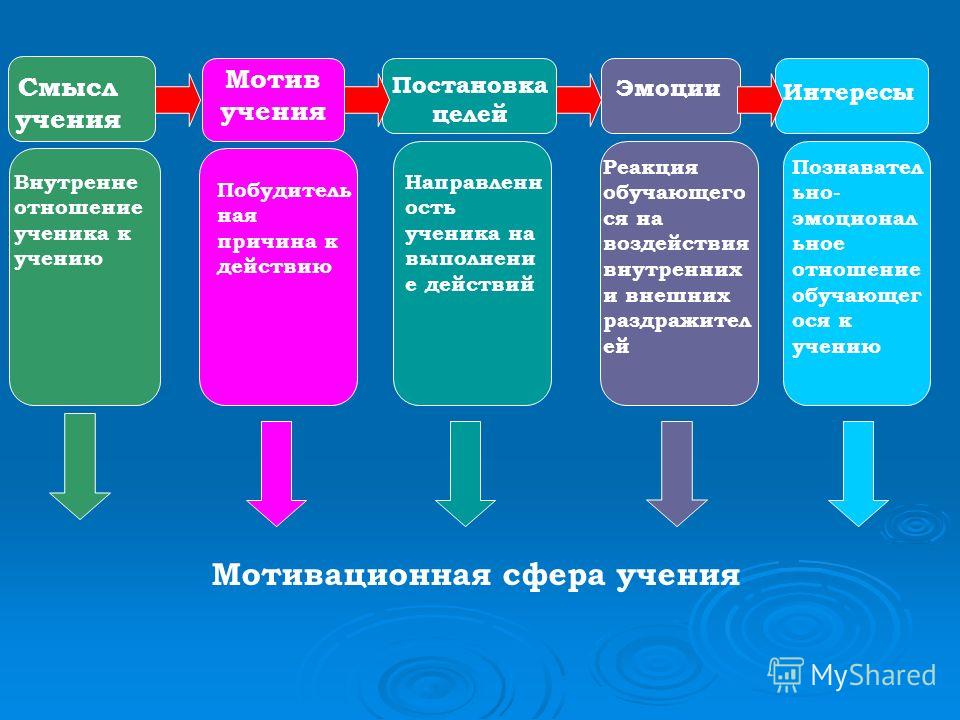 Смысл учения

Мотив учения

Постановка целей

Эмоции

Интересы

Внутренне отношение ученика к учению

Побудительная причина к действию

Направленность ученика на выполнение действий

Реакция обучающегося на воздействия внутренних и внешних раздражителей

Познавательно-эмоциональное отношение обучающегося к учению

Мотивационная сфера учения

MyShared